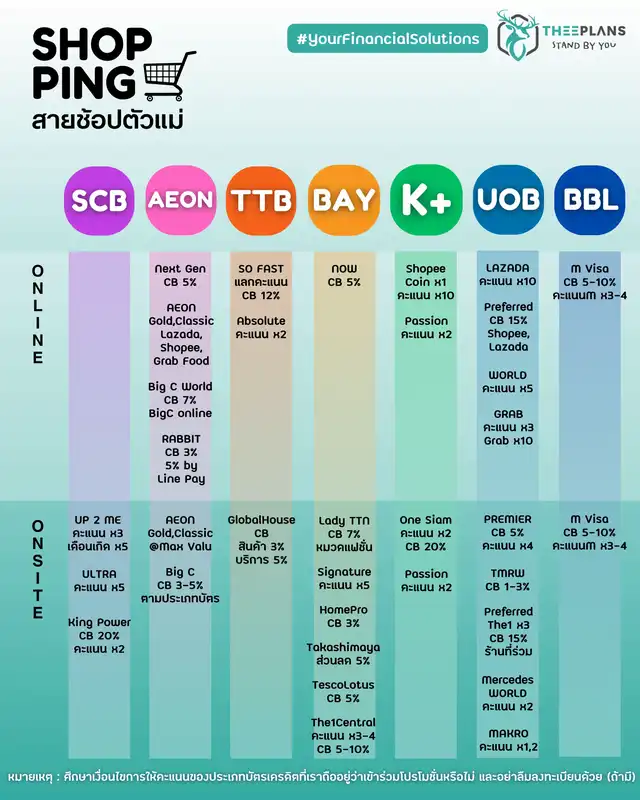 SHOP PING
สายช้อปตัวแม่

#YourFinancialSolutions

THEEPLANS
STAND BY YOU

| | SCB | AEON | TTB | BAY | K+ | UOB | BBL |
|---|---|---|---|---|---|---|---|
| ONLINE | | Next Gen CB 5% AEON Gold,Classic Lazada, Shopee, Grab Food Big C World CB 7% BigC online RABBIT CB 3% 5% by Line Pay | SO FAST แลกคะแนน CB 12% Absolute คะแนน x2 | NOW CB 5% | Shopee Coin x1 คะแนน x10 Passion คะแนน x2 | LAZADA คะแนน x10 Preferred CB 15% Shopee, Lazada WORLD คะแนน x5 GRAB คะแนน x3 Grab x10 | M Visa CB 5-10% คะแนนM x3-4 |
| ONSITE | UP 2 ME คะแนน x3 เดือนเกิด x5 ULTRA คะแนน x5 King Power CB 20% คะแนน x2 | AEON Gold,Classic @Max Valu Big C CB 3-5% ตามประเภทบัตร | GlobalHouse CB สินค้า 3% บริการ 5% | Lady TTN CB 7% หมวดแฟชั่น Signature คะแนน x5 HomePro CB 3% Takashimaya ส่วนลด 5% TescoLotus CB 5% The1Central คะแนน x3-4 CB 5-10% | One Siam คะแนน x2 CB 20% Passion คะแนน x2 | PREMIER CB 5% คะแนน x4 TMRW CB 1-3% Preferred The1 x3 CB 15% ร้านที่ร่วม Mercedes WORLD คะแนน x2 MAKRO คะแนน x1,2 | M Visa CB 5-10% คะแนนM x3-4 |

หมายเหตุ : ศึกษาเงื่อนไขการให้คะแนนของประเภทบัตรเครดิตที่เราถืออยู่ว่าเข้าร่วมโปรโมชั่นหรือไม่ และอย่าลืมลงทะเบียนด้วย (ถ้ามี)